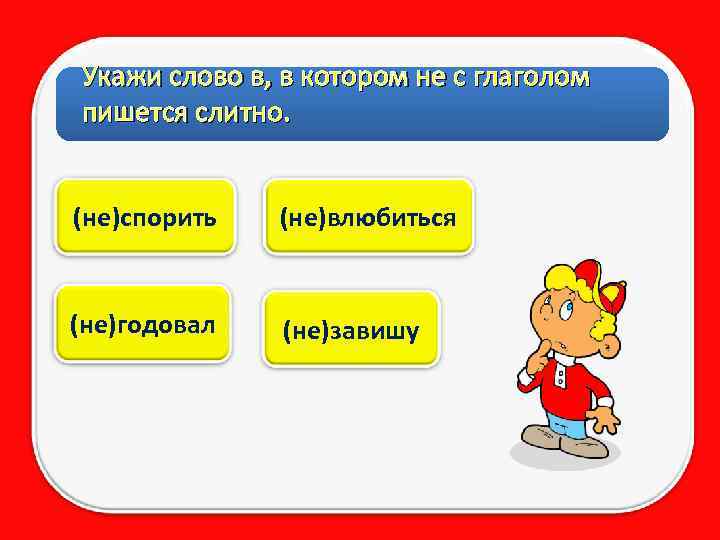 Укажи слово в, в котором не с глаголом пишется слитно.

(не)спорить

(не)влюбиться

(не)годовал

(не)завишу